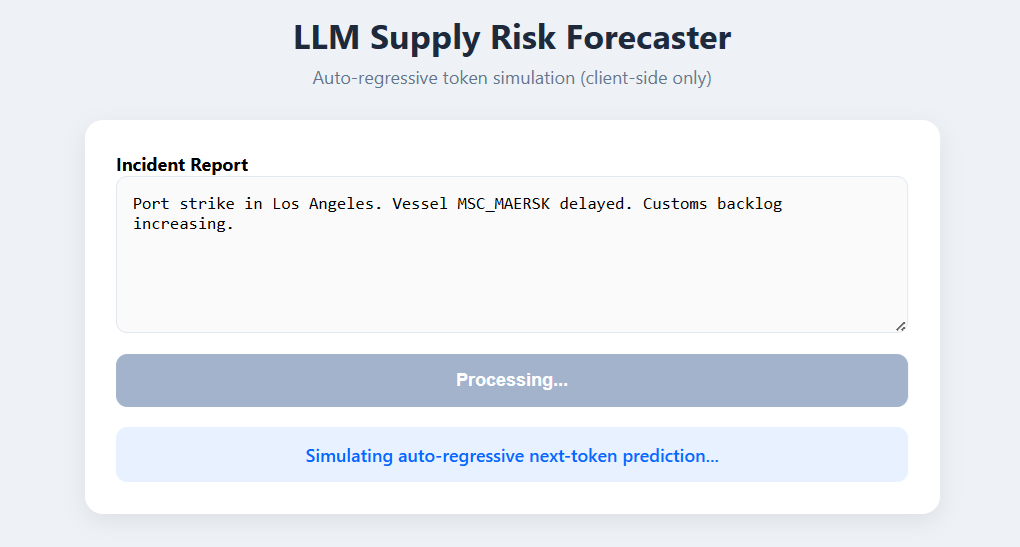 LLM Supply Risk Forecaster

Auto-regressive token simulation (client-side only)

Incident Report

Port strike in Los Angeles. Vessel MSC_MAERSK delayed. Customs backlog increasing.

Processing...

Simulating auto-regressive next-token prediction...